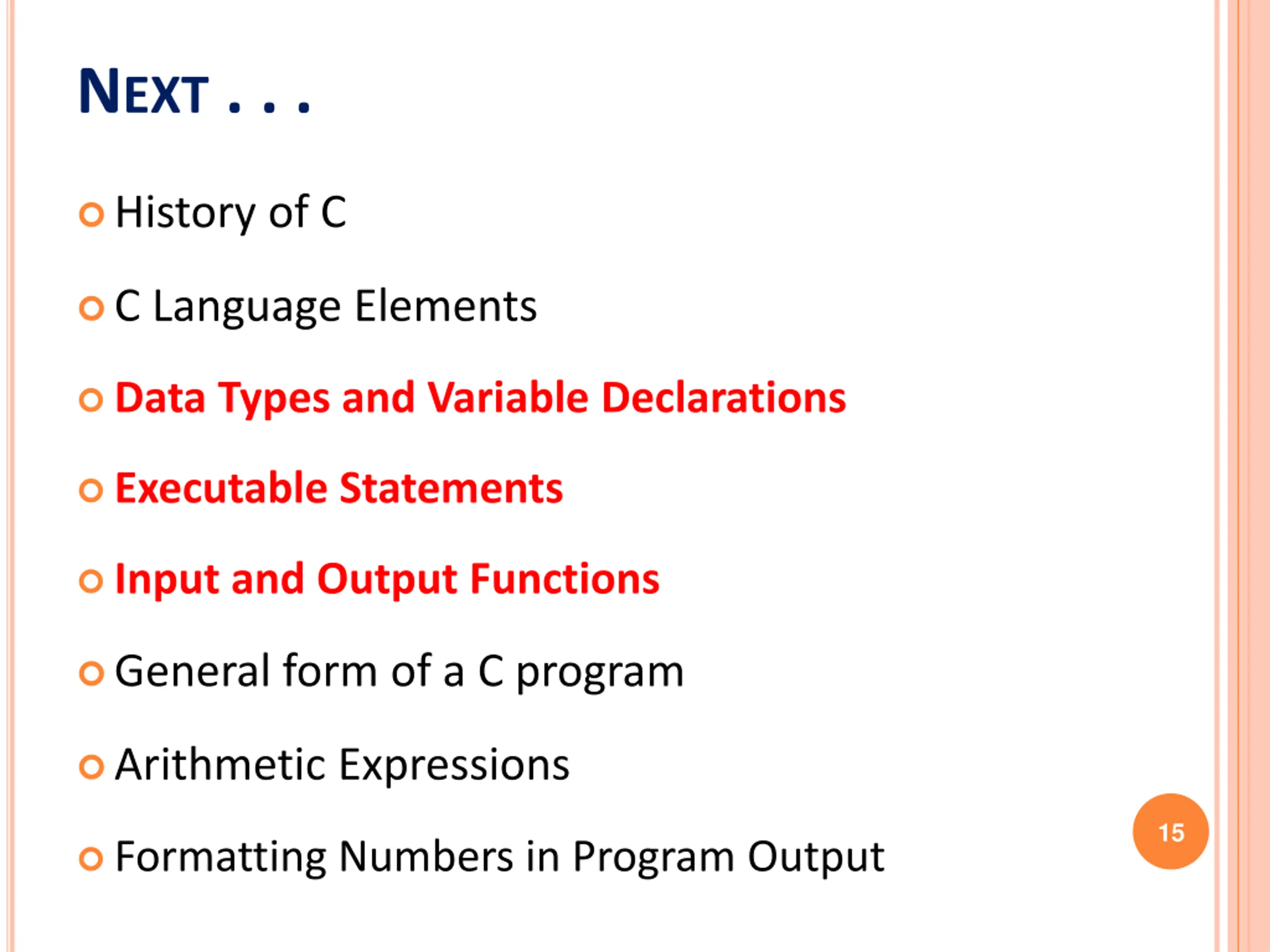 NEXT . . .

History of C

C Language Elements

Data Types and Variable Declarations

Executable Statements

Input and Output Functions

General form of a C program

Arithmetic Expressions

Formatting Numbers in Program Output

15